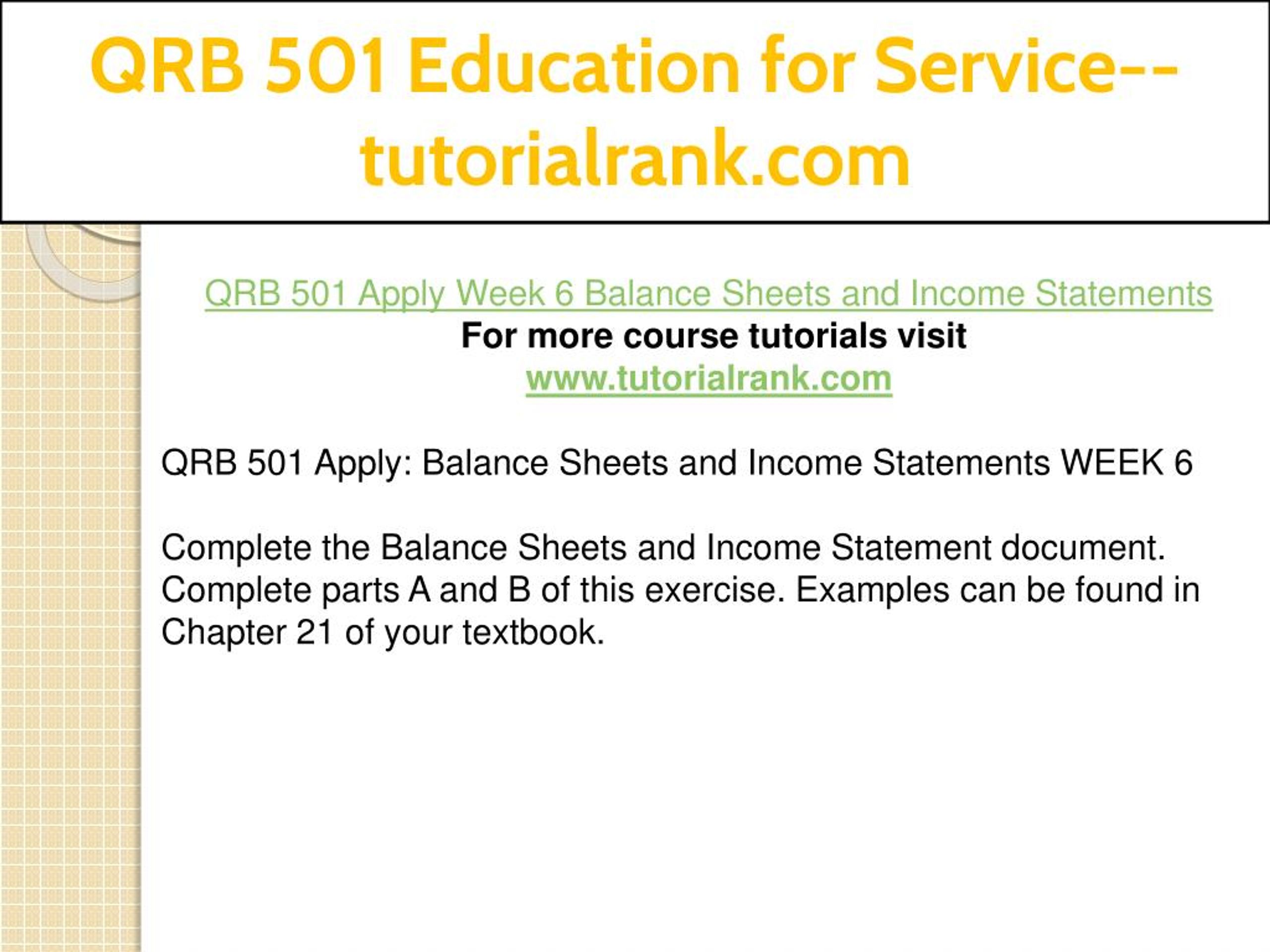 QRB 501 Education for Service--tutorialrank.com

QRB 501 Apply Week 6 Balance Sheets and Income Statements
For more course tutorials visit
www.tutorialrank.com

QRB 501 Apply: Balance Sheets and Income Statements WEEK 6

Complete the Balance Sheets and Income Statement document. Complete parts A and B of this exercise. Examples can be found in Chapter 21 of your textbook.